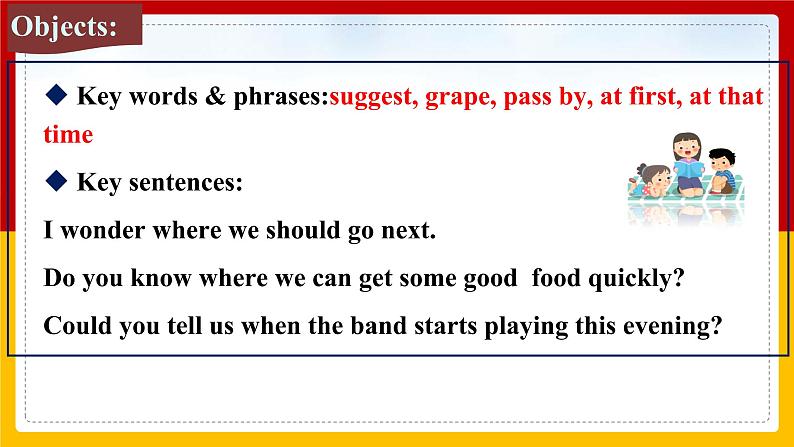 Objects:

◆ Key words & phrases:suggest, grape, pass by, at first, at that time

◆ Key sentences:

I wonder where we should go next.

Do you know where we can get some good food quickly?

Could you tell us when the band starts playing this evening?